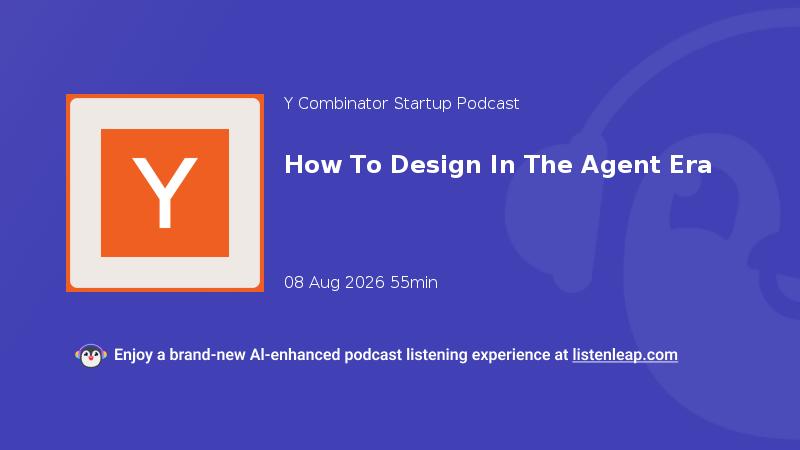 Y

Y Combinator Startup Podcast

How To Design In The Agent Era

08 Aug 2026 55min

Enjoy a brand-new AI-enhanced podcast listening experience at listenleap.com